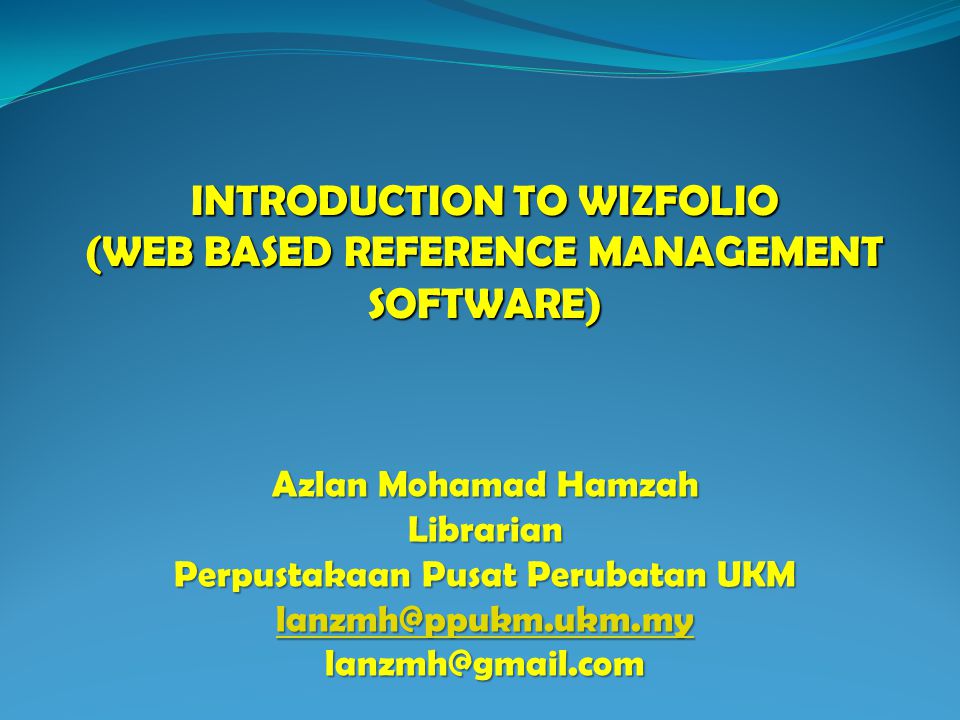 INTRODUCTION TO WIZFOLIO
(WEB BASED REFERENCE MANAGEMENT SOFTWARE)

Azlan Mohamad Hamzah
Librarian
Perpustakaan Pusat Perubatan UKM
lanzmh@ppukm.ukm.my
lanzmh@gmail.com